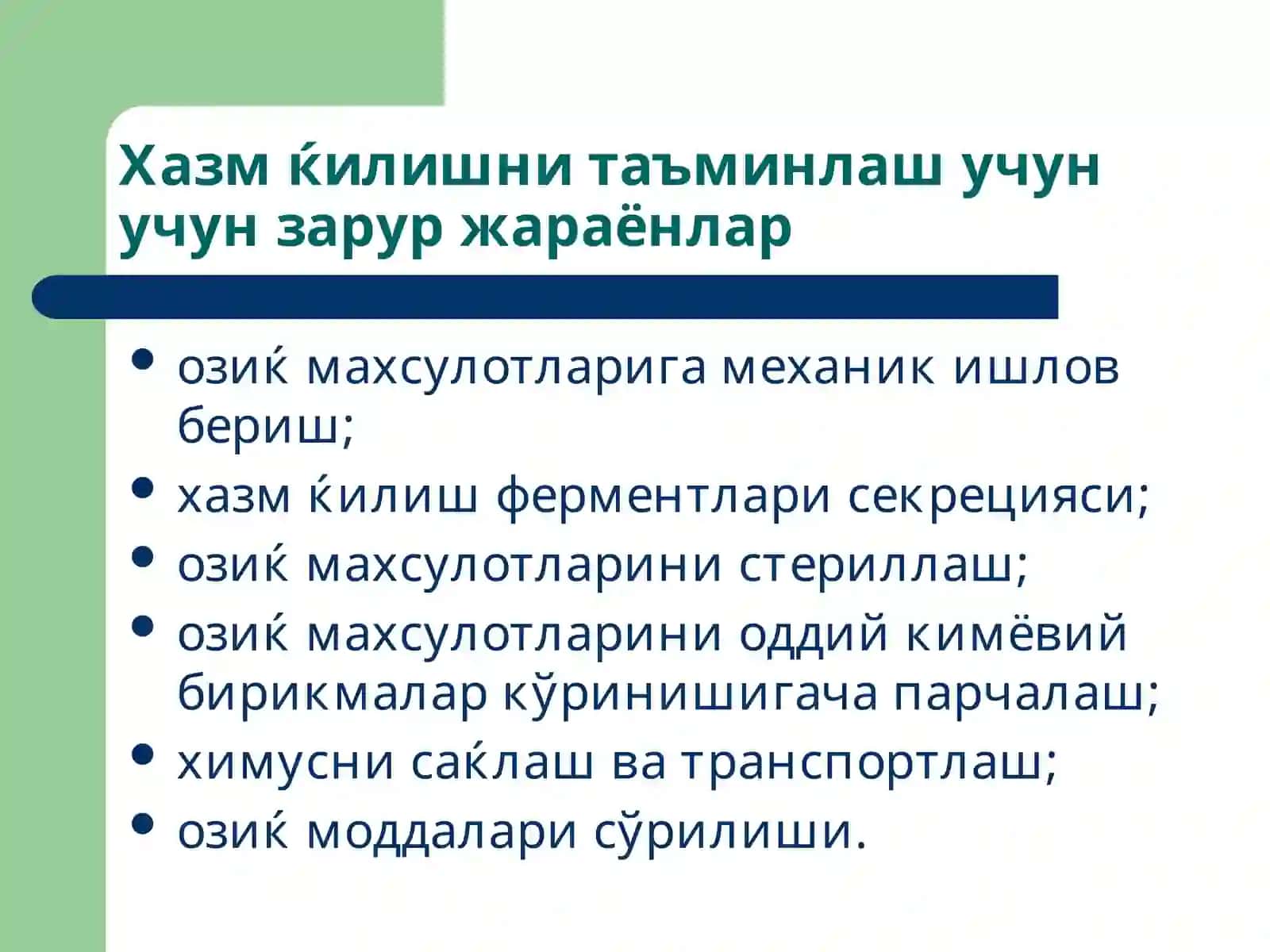 Хазм ќилишни таъминлаш учун учун зарур жараёнлар

• озиќ махсулотларига механик ишлов бериш;
• хазм ќилиш ферментлари секрецияси;
• озиќ махсулотларини стериллаш;
• озиќ махсулотларини оддий кимёвий бирикмалар кўринишигача парчалаш;
• химусни саќлаш ва транспортлаш;
• озиќ моддалари сўрилиши.